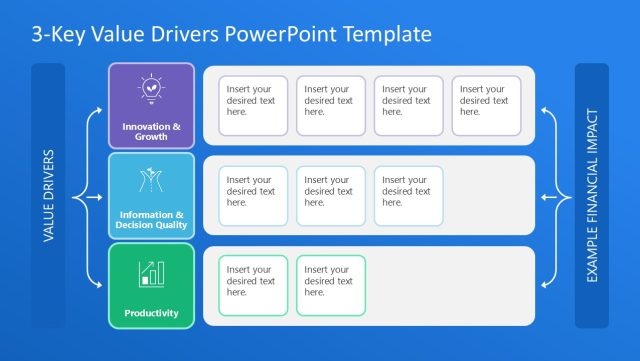 3-Key Value Drivers PowerPoint Template

VALUE DRIVERS

Innovation & Growth

Insert your desired text here.

Insert your desired text here.

Insert your desired text here.

Insert your desired text here.

Information & Decision Quality

Insert your desired text here.

Insert your desired text here.

Insert your desired text here.

Productivity

Insert your desired text here.

Insert your desired text here.

EXAMPLE FINANCIAL IMPACT